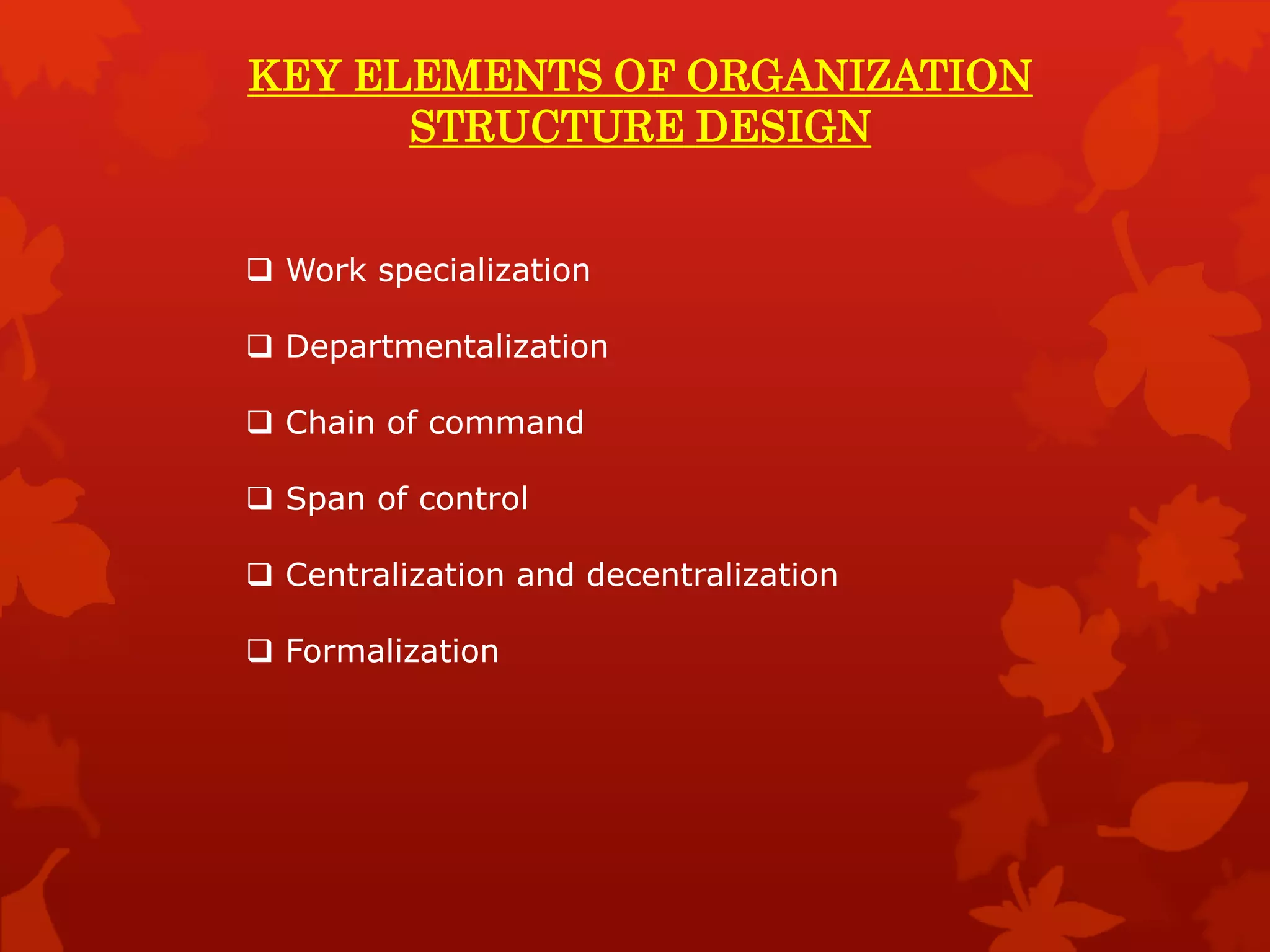 KEY ELEMENTS OF ORGANIZATION STRUCTURE DESIGN

❑ Work specialization

❑ Departmentalization

❑ Chain of command

❑ Span of control

❑ Centralization and decentralization

❑ Formalization